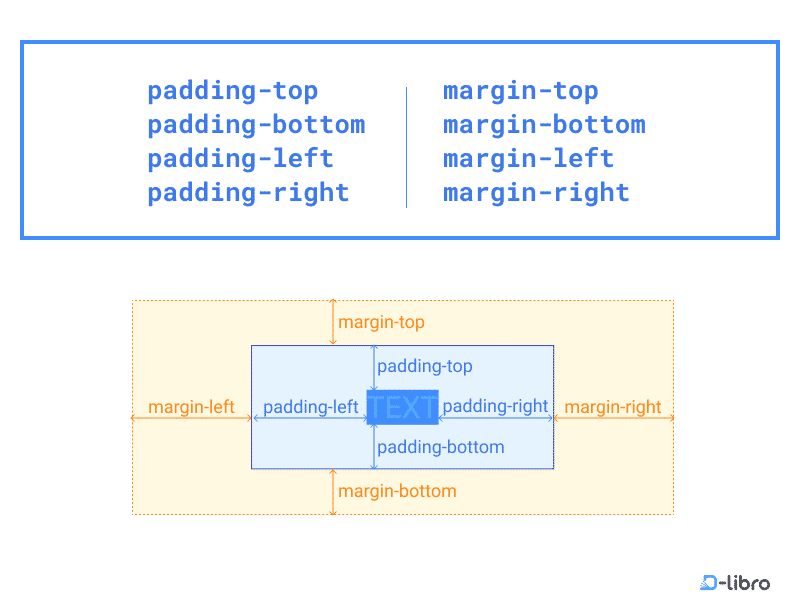 padding-top
padding-bottom
padding-left
padding-right

margin-top
margin-bottom
margin-left
margin-right

margin-top
padding-top
margin-left
padding-left
TEXT
padding-right
margin-right
padding-bottom
margin-bottom

D-libro